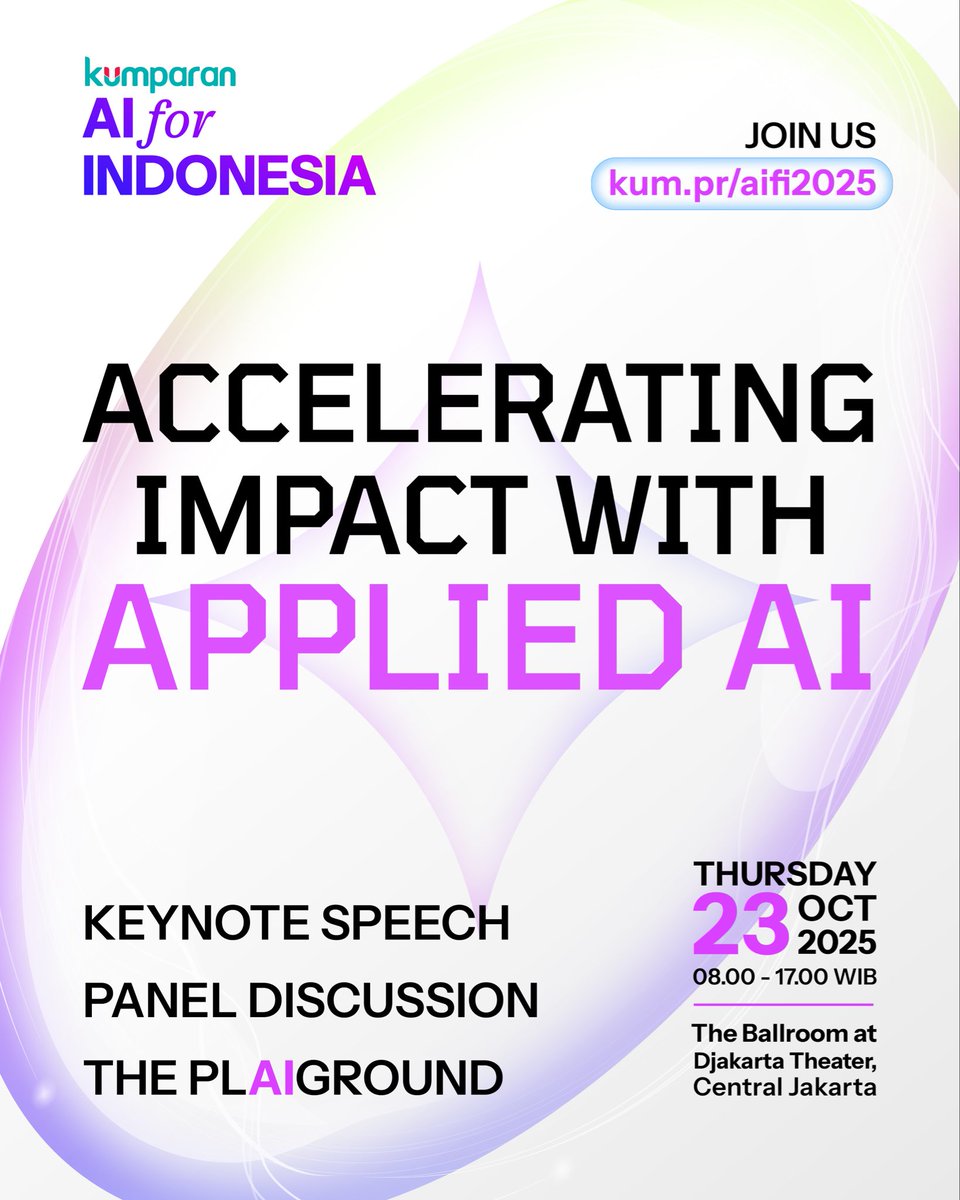 kumparan
AI for
INDONESIA

JOIN US
kum.pr/aifi2025

ACCELERATING IMPACT WITH APPLIED AI

KEYNOTE SPEECH
PANEL DISCUSSION
THE PLAIGROUND

THURSDAY
23 OCT 2025
08.00 - 17.00 WIB

The Ballroom at Djakarta Theater, Central Jakarta